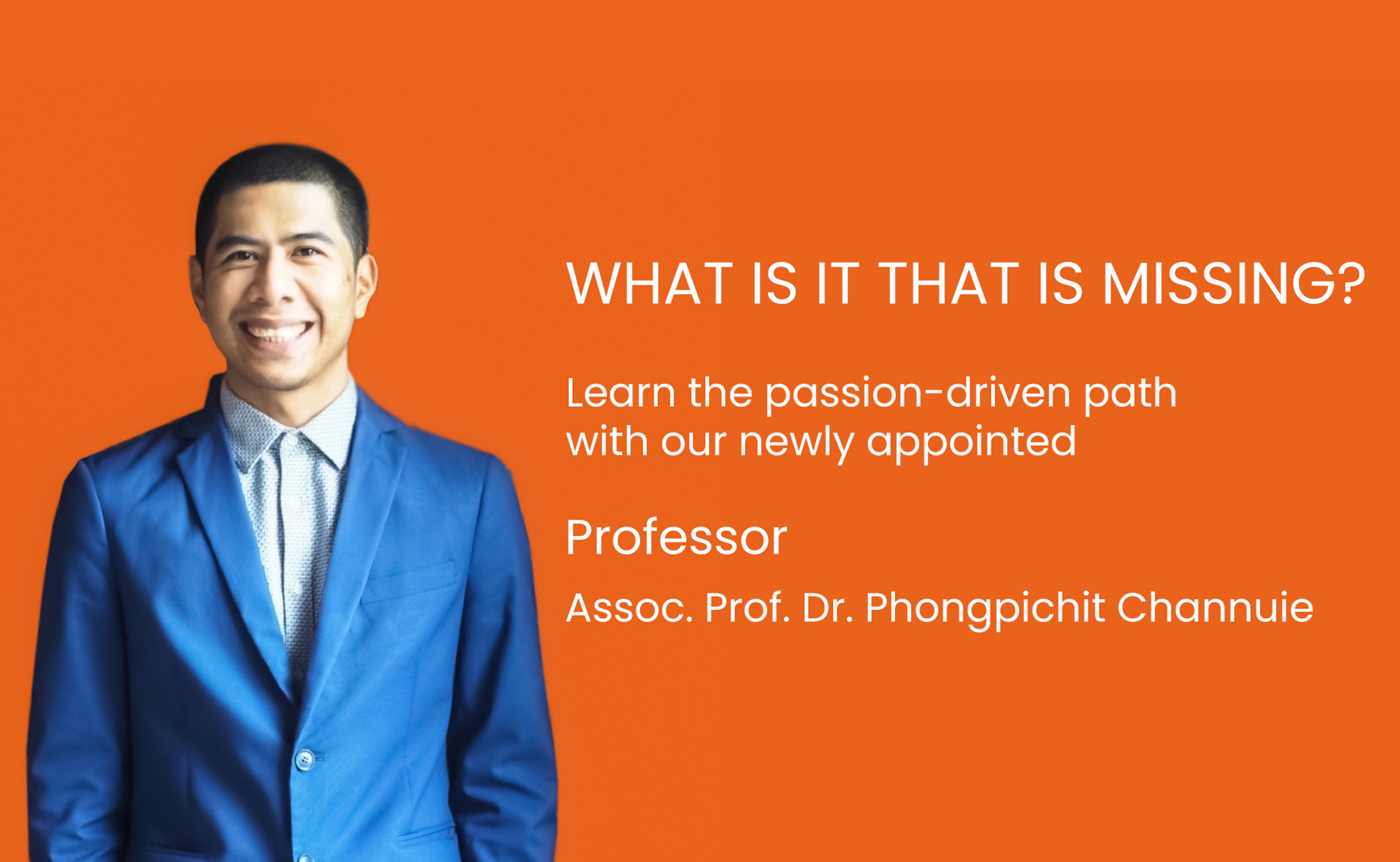 WHAT IS IT THAT IS MISSING?

Learn the passion-driven path with our newly appointed

Professor

Assoc. Prof. Dr. Phongpichit Channuie